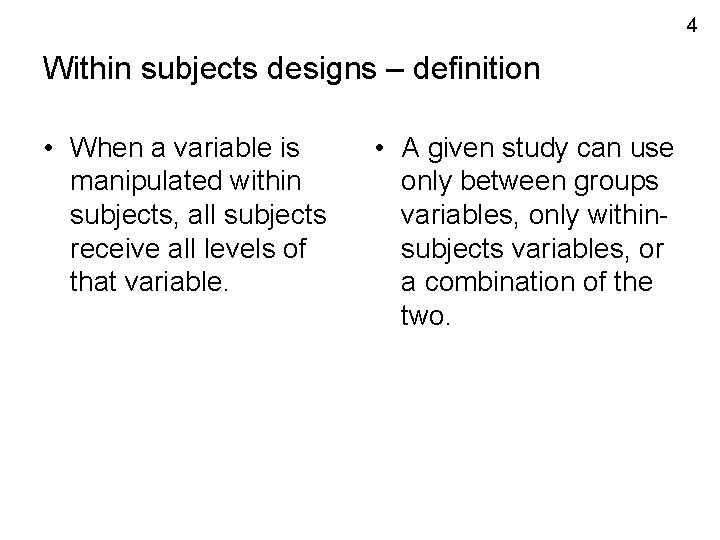 4

Within subjects designs – definition

• When a variable is manipulated within subjects, all subjects receive all levels of that variable.

• A given study can use only between groups variables, only within-subjects variables, or a combination of the two.